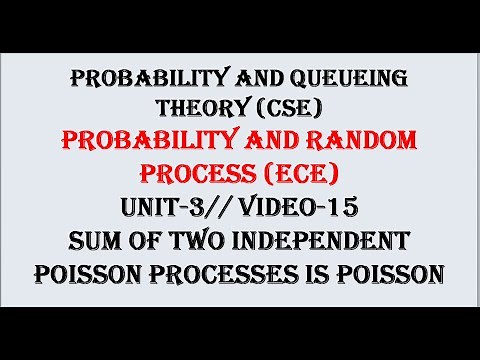 PROBABILITY AND QUEUEING THEORY (CSE)
PROBABILITY AND RANDOM PROCESS (ECE)
UNIT-3// VIDEO-15
SUM OF TWO INDEPENDENT POISSON PROCESSES IS POISSON